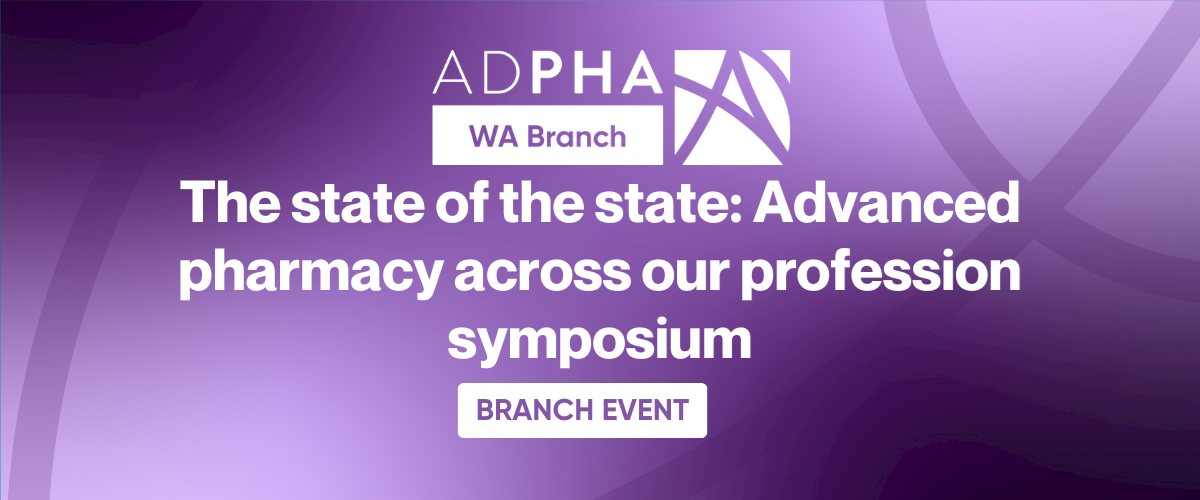 ADPHA
WA Branch

The state of the state: Advanced pharmacy across our profession symposium

BRANCH EVENT